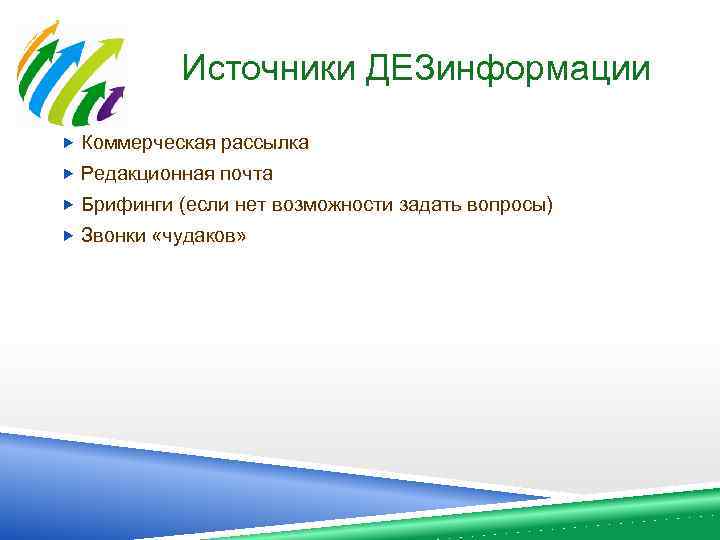 Источники ДЕЗинформации

Коммерческая рассылка
Редакционная почта
Брифинги (если нет возможности задать вопросы)
Звонки «чудаков»